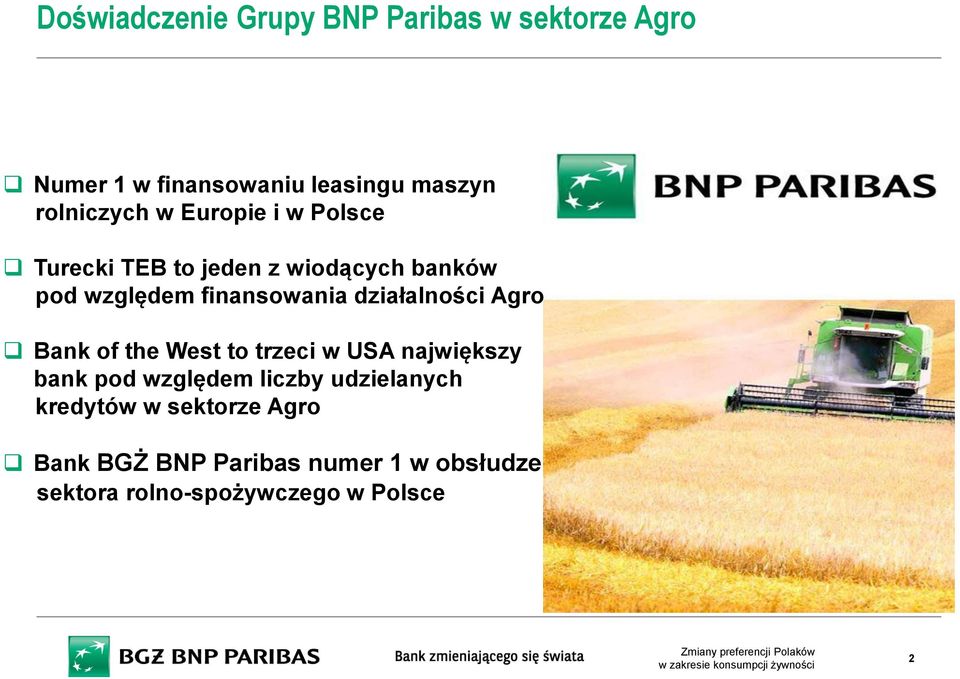 Doświadczenie Grupy BNP Paribas w sektorze Agro

❑ Numer 1 w finansowaniu leasingu maszyn rolniczych w Europie i w Polsce

❑ Turecki TEB to jeden z wiodących banków pod względem finansowania działalności Agro

❑ Bank of the West to trzeci w USA największy bank pod względem liczby udzielanych kredytów w sektorze Agro

❑ Bank BGŻ BNP Paribas numer 1 w obsłudze sektora rolno-spożywczego w Polsce

BNP PARIBAS

BGŻ BNP PARIBAS

Bank zmieniającego się świata

Zmiany preferencji Polaków w zakresie konsumpcji żywności

2